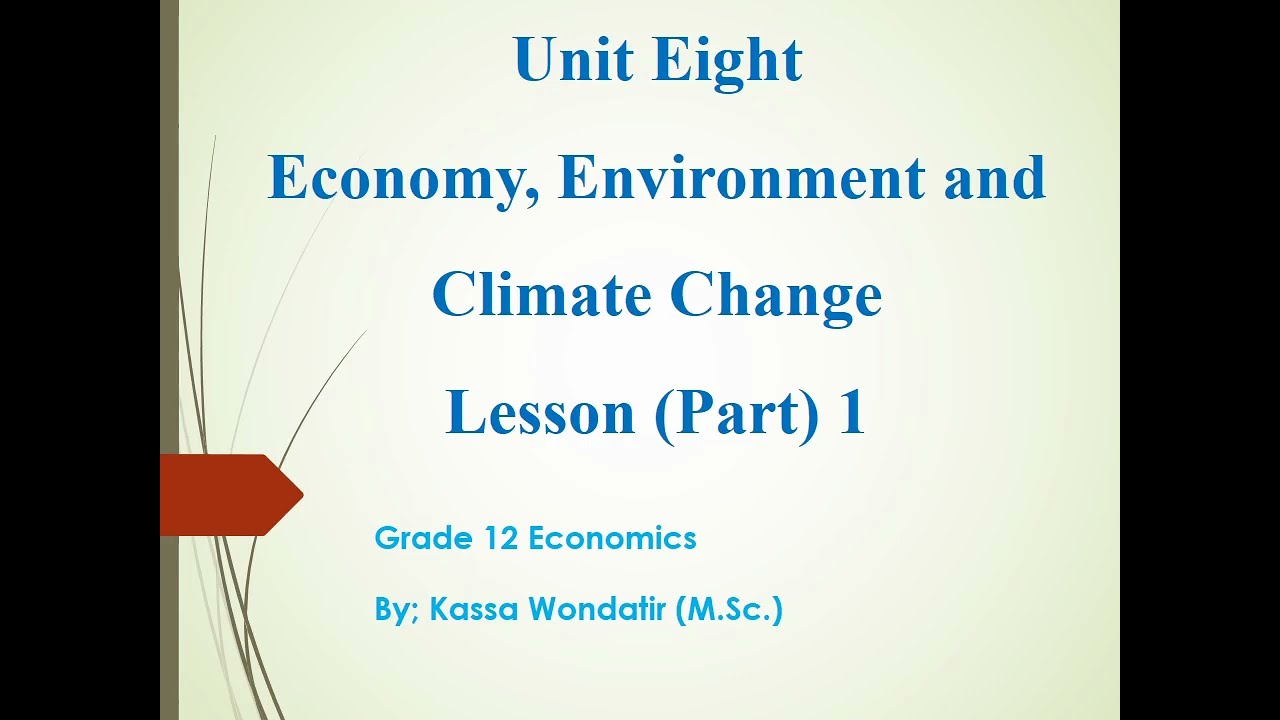 Unit Eight

Economy, Environment and Climate Change

Lesson (Part) 1

Grade 12 Economics

By; Kassa Wondatir (M.Sc.)